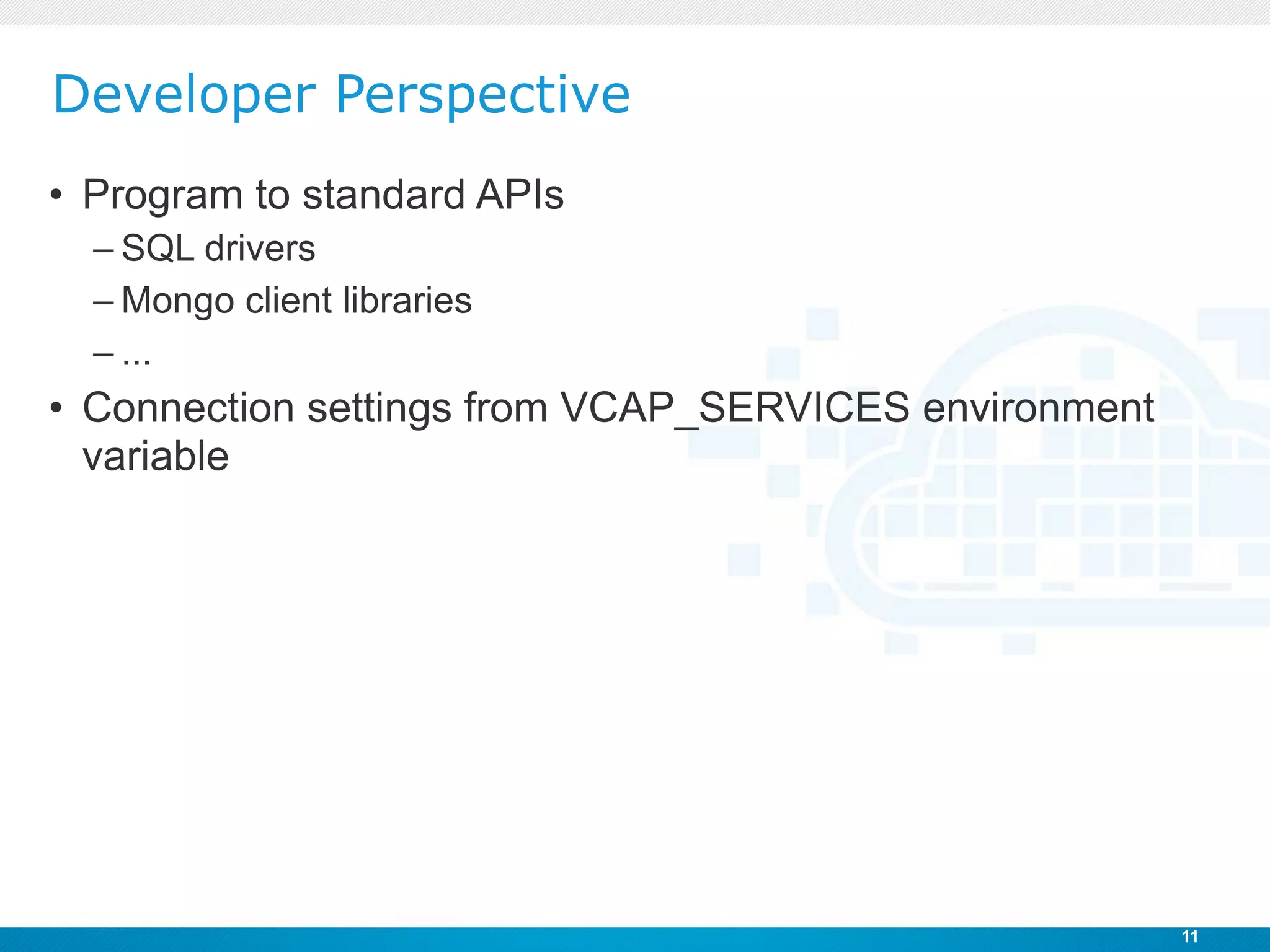 Developer Perspective

• Program to standard APIs
– SQL drivers
– Mongo client libraries
– ...
• Connection settings from VCAP_SERVICES environment variable

11